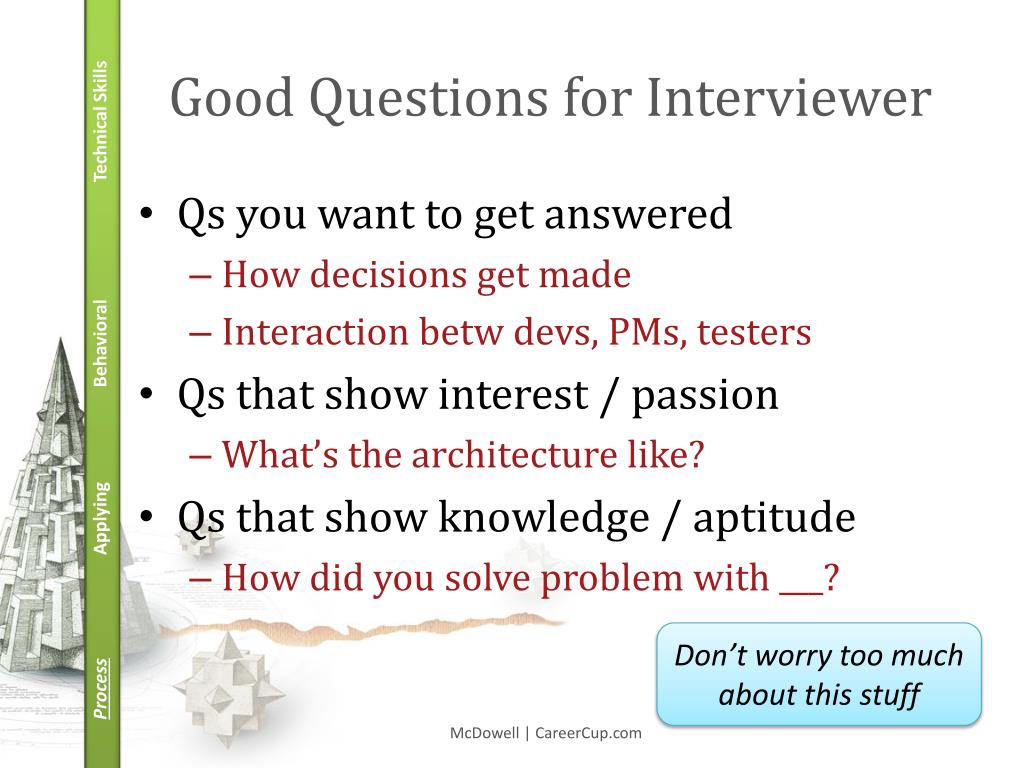 Technical Skills

Behavioral

Applying

Process

Good Questions for Interviewer

• Qs you want to get answered
– How decisions get made
– Interaction betw devs, PMs, testers
• Qs that show interest / passion
– What's the architecture like?
• Qs that show knowledge / aptitude
– How did you solve problem with ___?

Don't worry too much about this stuff

McDowell | CareerCup.com